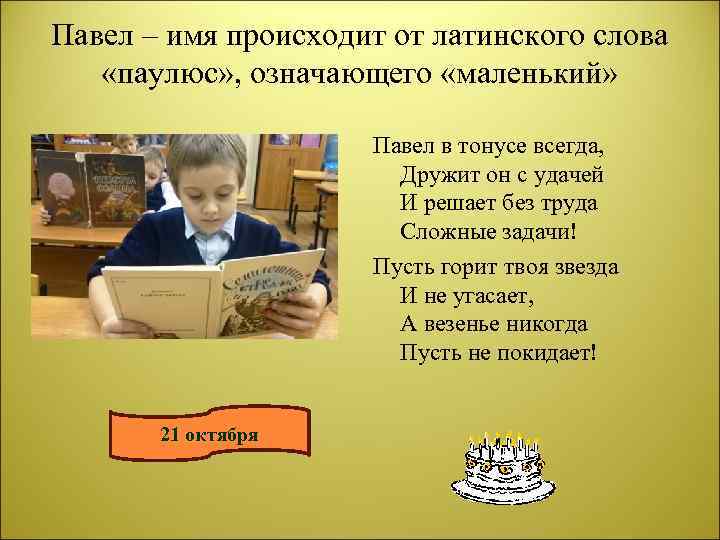 Павел – имя происходит от латинского слова «паулюс», означающего «маленький»

Павел в тонусе всегда,
Дружит он с удачей
И решает без труда
Сложные задачи!

Пусть горит твоя звезда
И не угасает,
А везенье никогда
Пусть не покидает!

21 октября